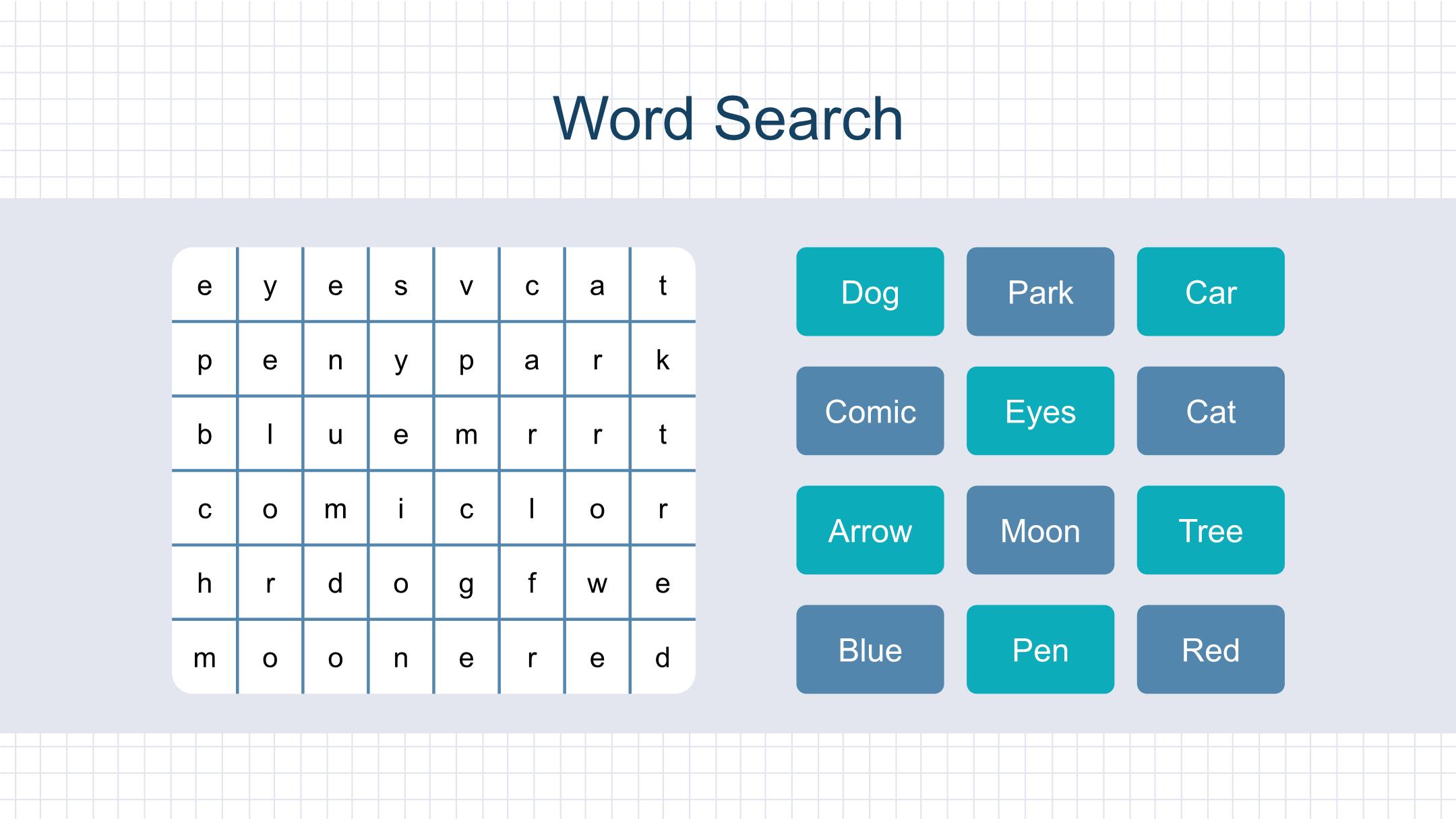 Word Search

| e | y | e | s | v | c | a | t |
|---|---|---|---|---|---|---|---|
| p | e | n | y | p | a | r | k |
| b | l | u | e | m | r | r | t |
| c | o | m | i | c | l | o | r |
| h | r | d | o | g | f | w | e |
| m | o | o | n | e | r | e | d |

Dog
Park
Car
Comic
Eyes
Cat
Arrow
Moon
Tree
Blue
Pen
Red